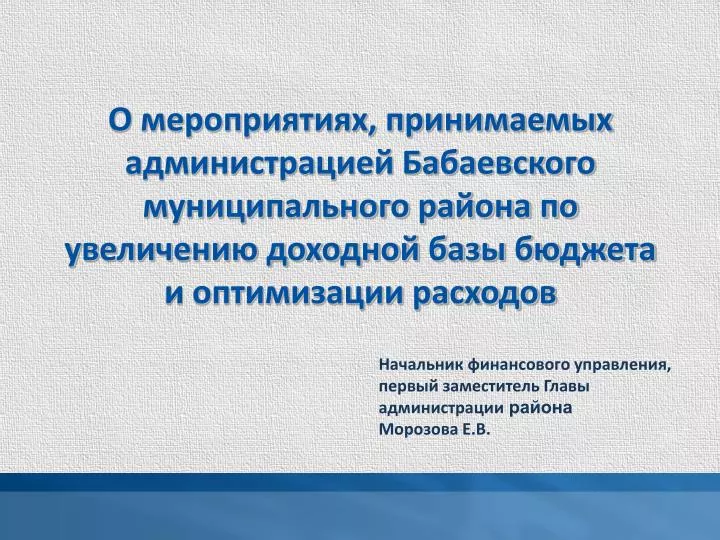 О мероприятиях, принимаемых администрацией Бабаевского муниципального района по увеличению доходной базы бюджета и оптимизации расходов

Начальник финансового управления, первый заместитель Главы администрации района Морозова Е.В.